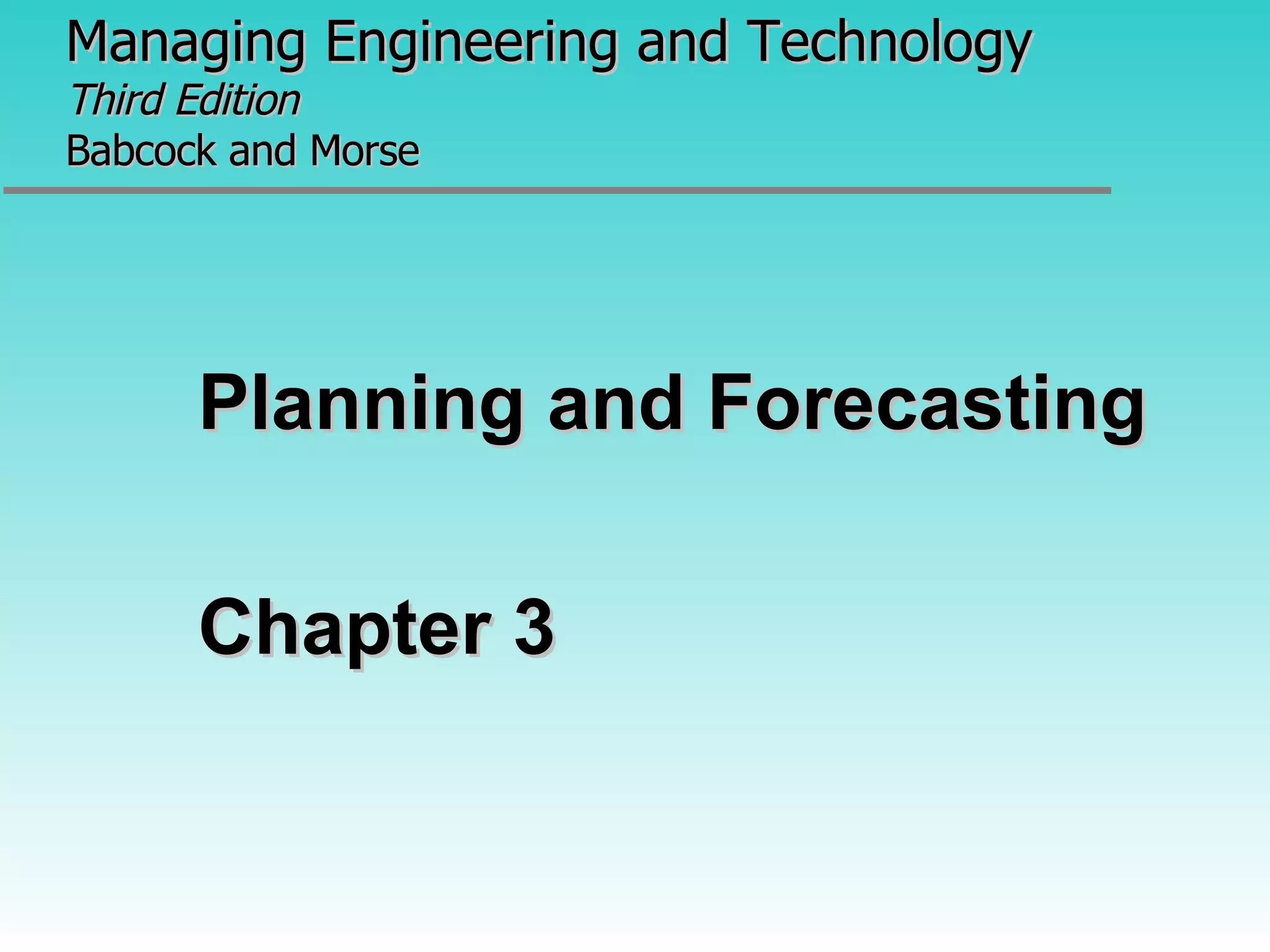 Managing Engineering and Technology
Third Edition
Babcock and Morse

Planning and Forecasting

Chapter 3